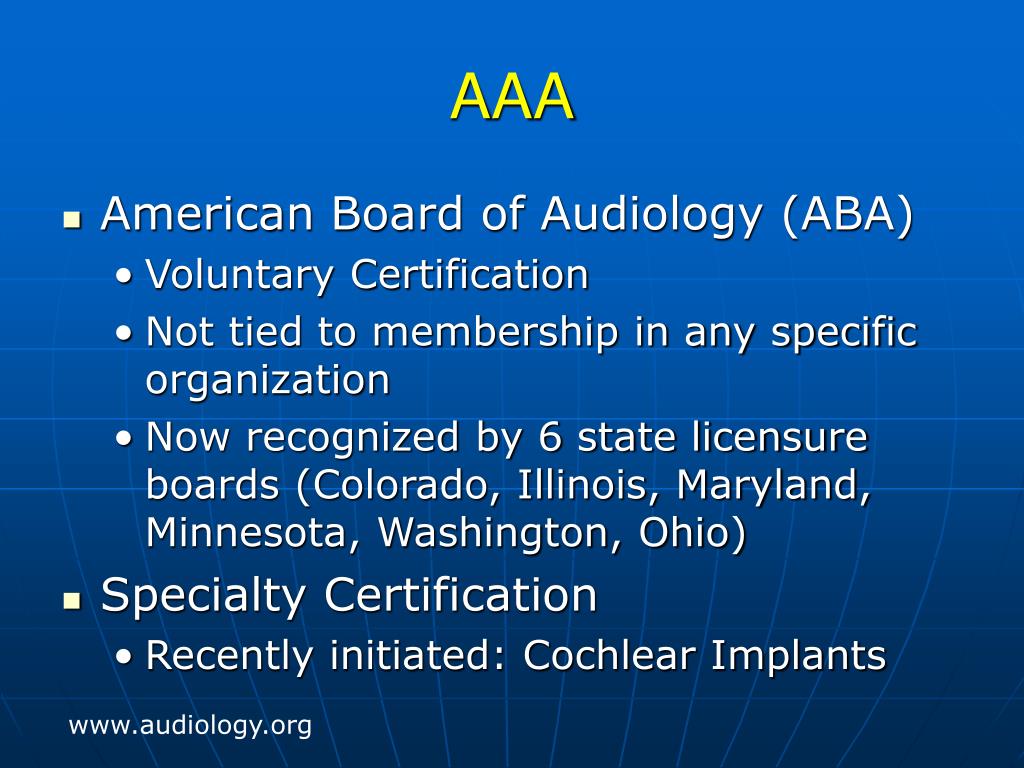 AAA

- American Board of Audiology (ABA)
  - Voluntary Certification
  - Not tied to membership in any specific organization
  - Now recognized by 6 state licensure boards (Colorado, Illinois, Maryland, Minnesota, Washington, Ohio)
- Specialty Certification
  - Recently initiated: Cochlear Implants

www.audiology.org